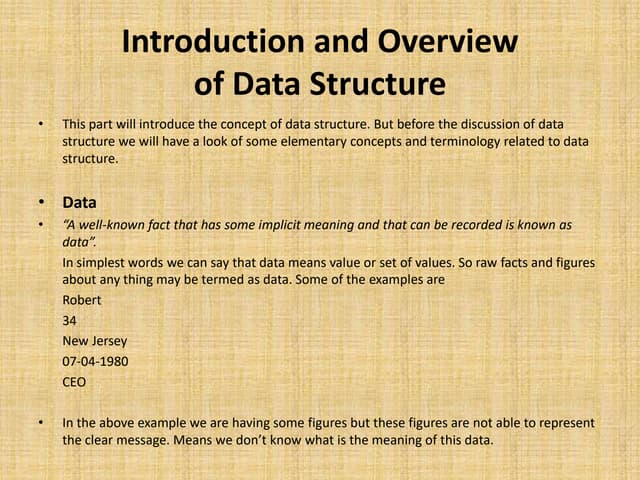 Introduction and Overview of Data Structure

• This part will introduce the concept of data structure. But before the discussion of data structure we will have a look of some elementary concepts and terminology related to data structure.

• Data

• "A well-known fact that has some implicit meaning and that can be recorded is known as data".

In simplest words we can say that data means value or set of values. So raw facts and figures about any thing may be termed as data. Some of the examples are

Robert

34

New Jersey

07-04-1980

CEO

• In the above example we are having some figures but these figures are not able to represent the clear message. Means we don't know what is the meaning of this data.